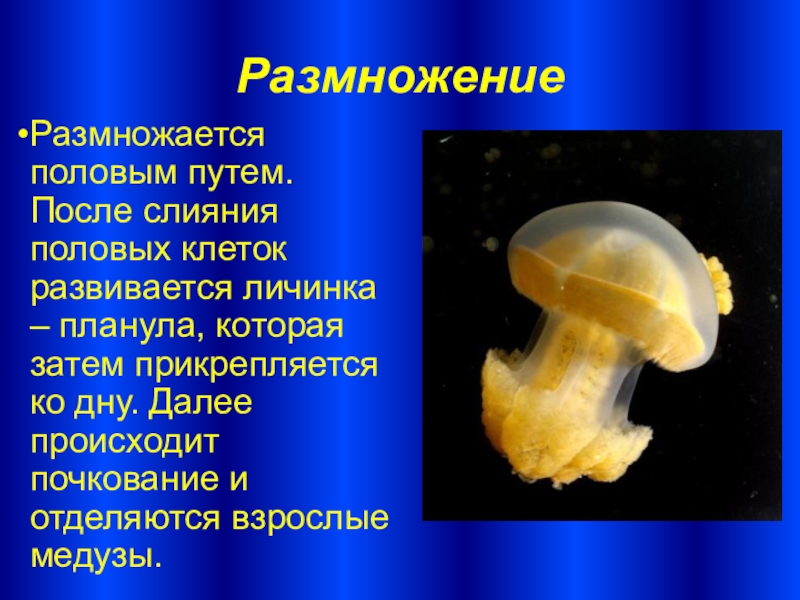 Размножение

•Размножается половым путем. После слияния половых клеток развивается личинка – планула, которая затем прикрепляется ко дну. Далее происходит почкование и отделяются взрослые медузы.